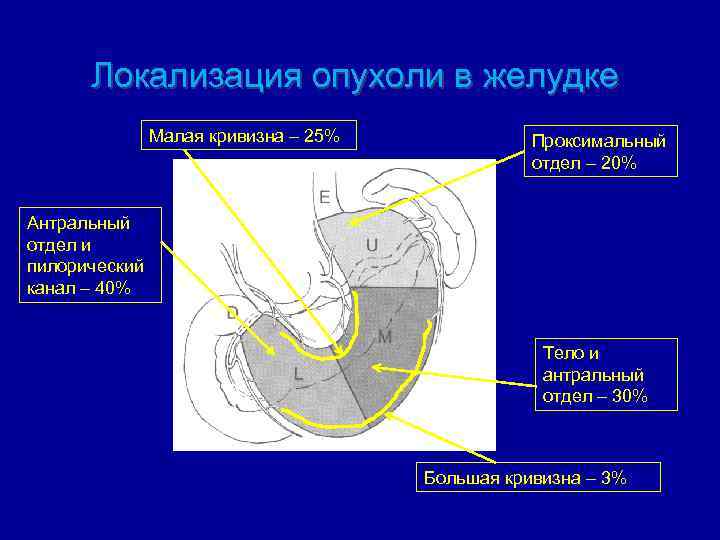 Локализация опухоли в желудке

Малая кривизна – 25%

Проксимальный отдел – 20%

Антральный отдел и пилорический канал – 40%

E

U

D

M

L

Тело и антральный отдел – 30%

Большая кривизна – 3%